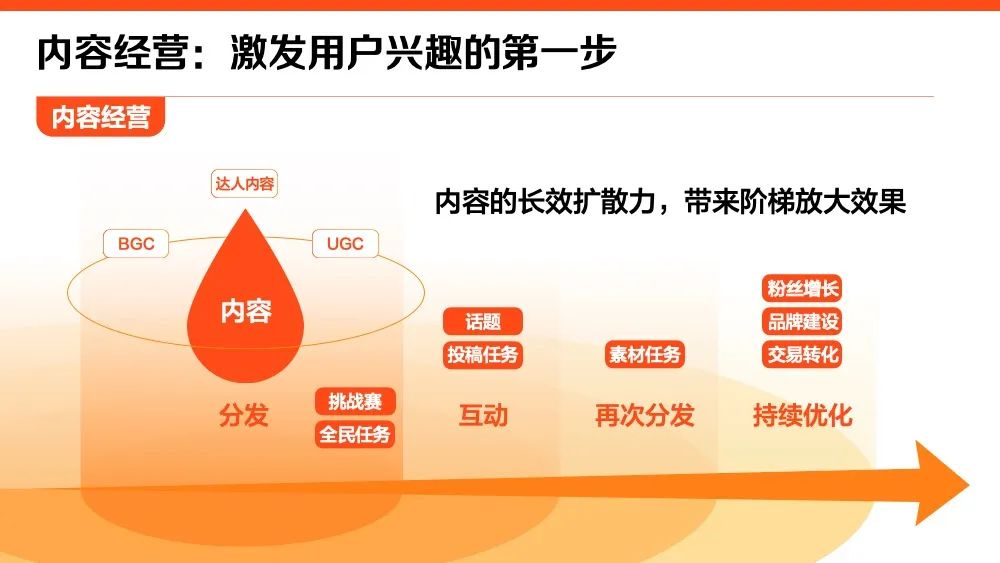 内容经营：激发用户兴趣的第一步

内容经营

内容的长效扩散力，带来阶梯放大效果

达人内容
BGC
UGC
内容

分发
挑战赛
全民任务

话题
投稿任务
互动

素材任务
再次分发

粉丝增长
品牌建设
交易转化
持续优化